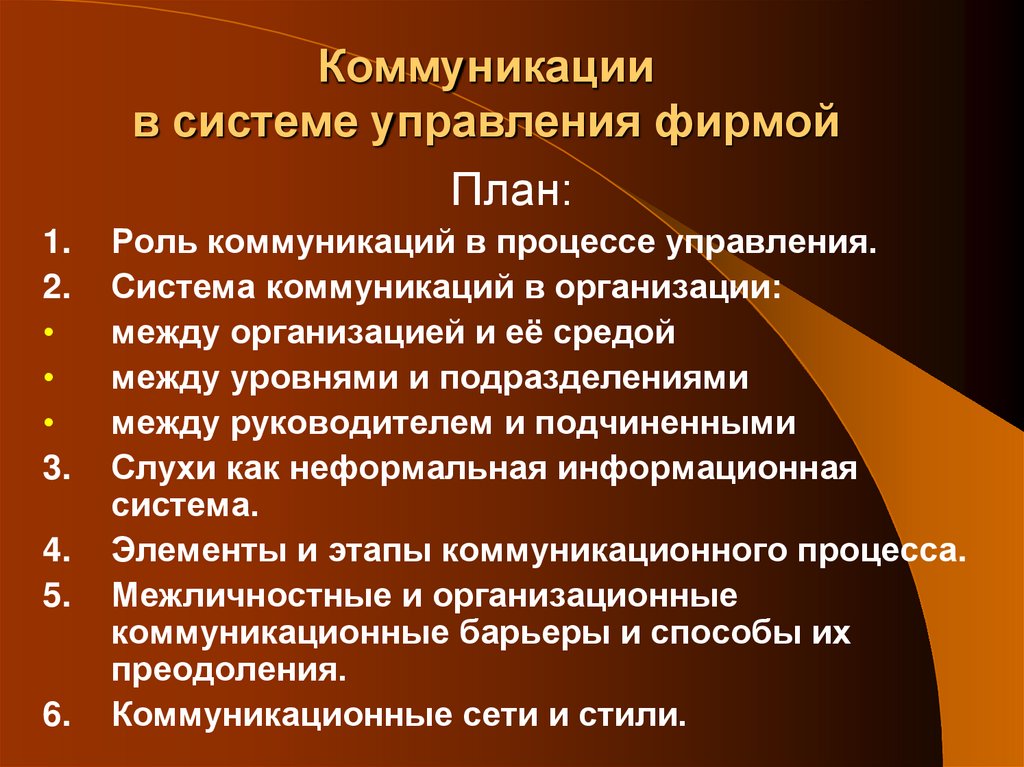 Коммуникации
в системе управления фирмой

План:

1. Роль коммуникаций в процессе управления.
2. Система коммуникаций в организации:
• между организацией и её средой
• между уровнями и подразделениями
• между руководителем и подчиненными
3. Слухи как неформальная информационная система.
4. Элементы и этапы коммуникационного процесса.
5. Межличностные и организационные коммуникационные барьеры и способы их преодоления.
6. Коммуникационные сети и стили.